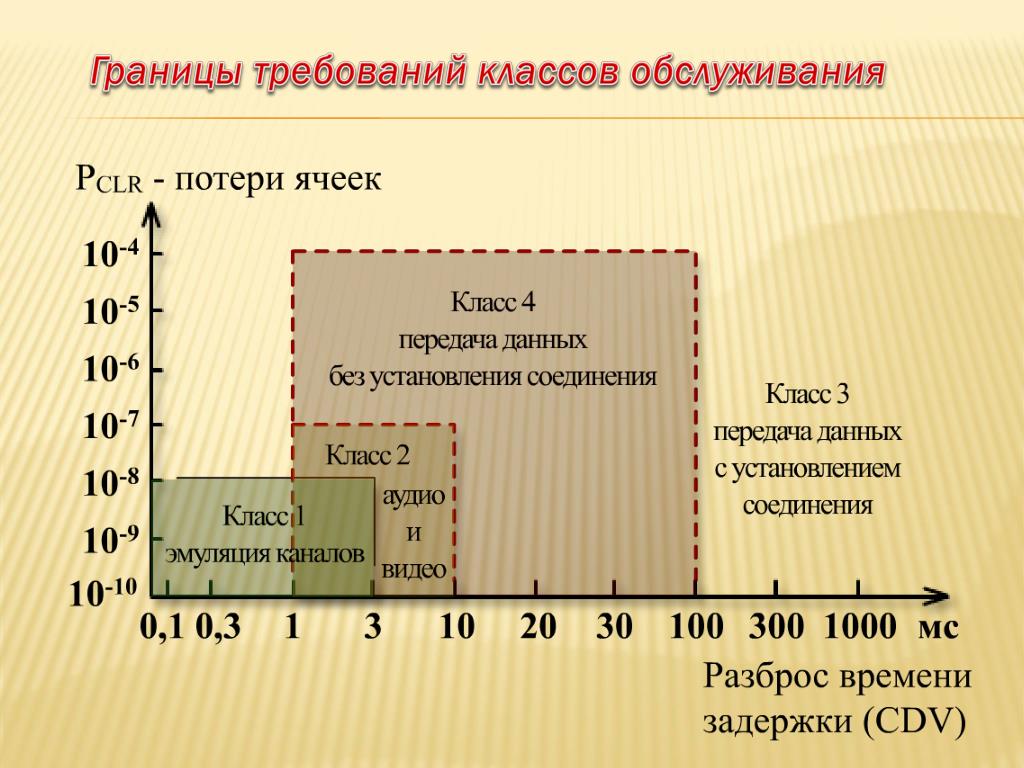 Границы требований классов обслуживания

$P_{CLR}$ - потери ячеек

$10^{-4}$
$10^{-5}$
$10^{-6}$
$10^{-7}$
$10^{-8}$
$10^{-9}$
$10^{-10}$

Класс 4
передача данных
без установления соединения

Класс 3
передача данных
с установлением
соединения

Класс 2
аудио
и
видео

Класс 1
эмуляция каналов

0,1 0,3 1 3 10 20 30 100 300 1000 мс

Разброс времени
задержки (CDV)